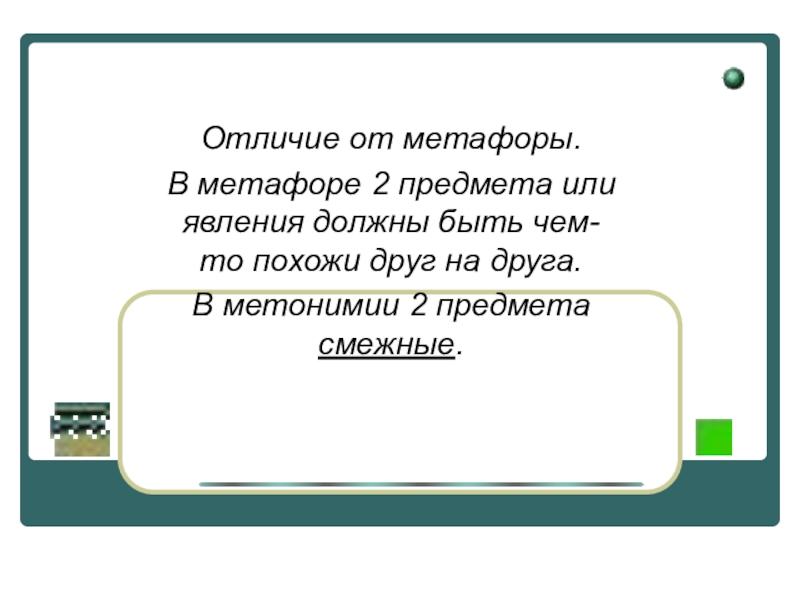 Отличие от метафоры.

В метафоре 2 предмета или явления должны быть чем-то похожи друг на друга.

В метонимии 2 предмета смежные.